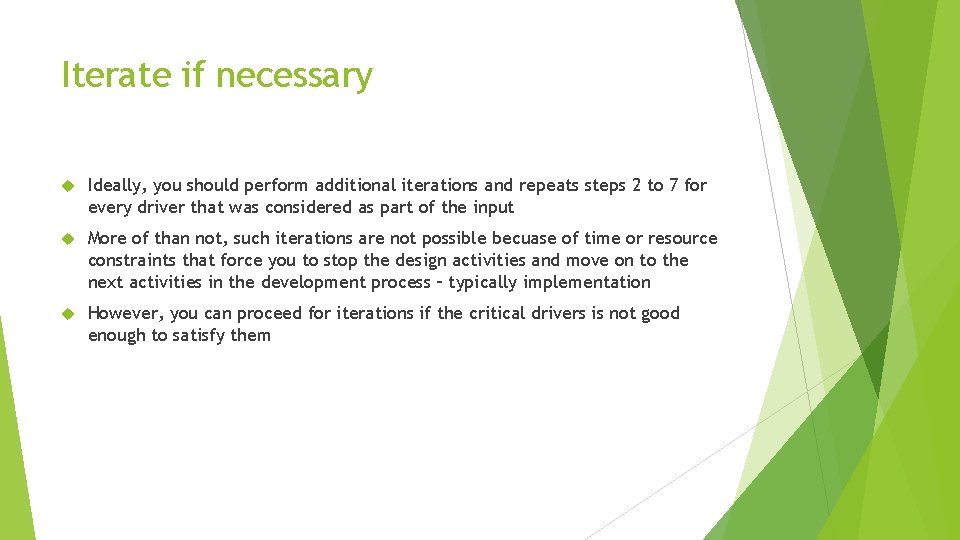 Iterate if necessary

Ideally, you should perform additional iterations and repeats steps 2 to 7 for every driver that was considered as part of the input

More of than not, such iterations are not possible becuase of time or resource constraints that force you to stop the design activities and move on to the next activities in the development process – typically implementation

However, you can proceed for iterations if the critical drivers is not good enough to satisfy them